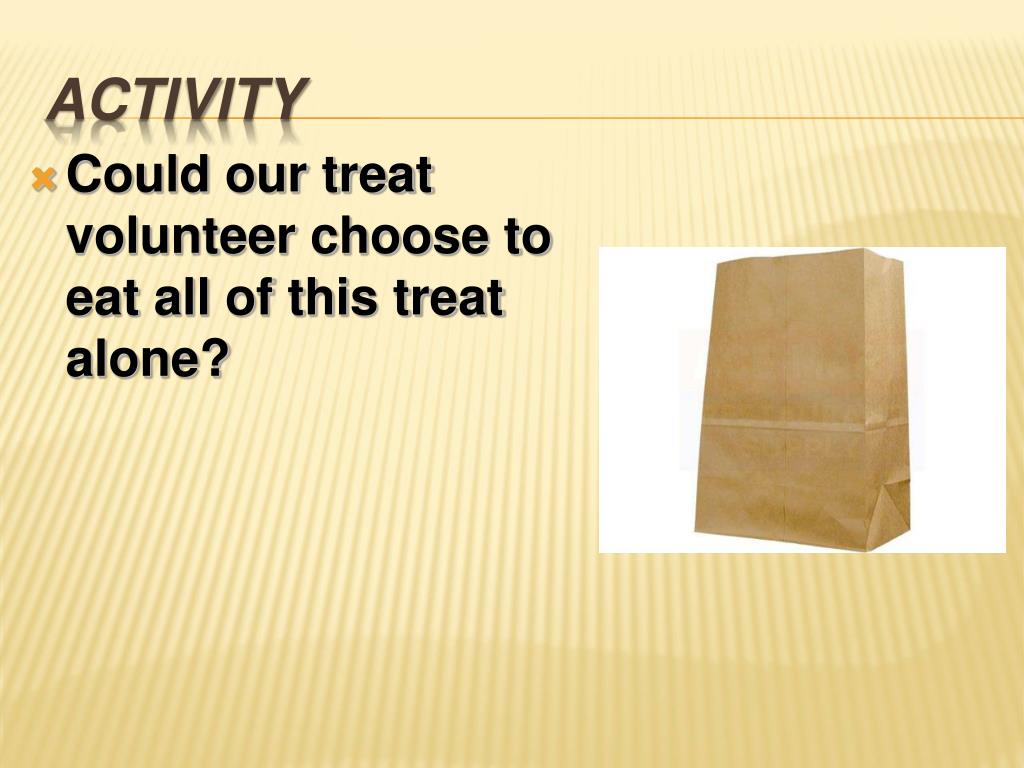 ACTIVITY

Could our treat volunteer choose to eat all of this treat alone?